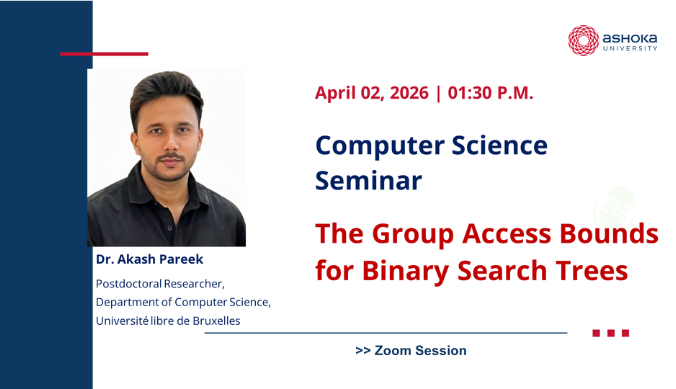 ASHOKA UNIVERSITY

April 02, 2026 | 01:30 P.M.

Computer Science Seminar

The Group Access Bounds for Binary Search Trees

Dr. Akash Pareek

Postdoctoral Researcher, Department of Computer Science, Université libre de Bruxelles

>> Zoom Session